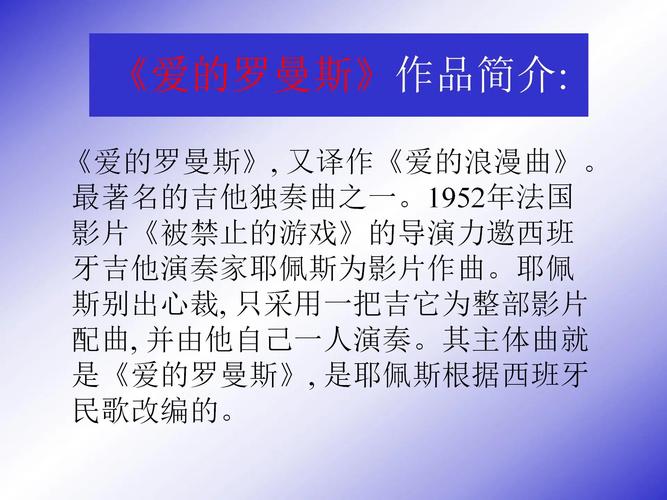 《爱的罗曼斯》作品简介:

《爱的罗曼斯》, 又译作《爱的浪漫曲》。最著名的吉他独奏曲之一。1952年法国影片《被禁止的游戏》的导演力邀西班牙吉他演奏家耶佩斯为影片作曲。耶佩斯别出心裁, 只采用一把吉它为整部影片配曲, 并由他自己一人演奏。其主体曲就是《爱的罗曼斯》, 是耶佩斯根据西班牙民歌改编的。